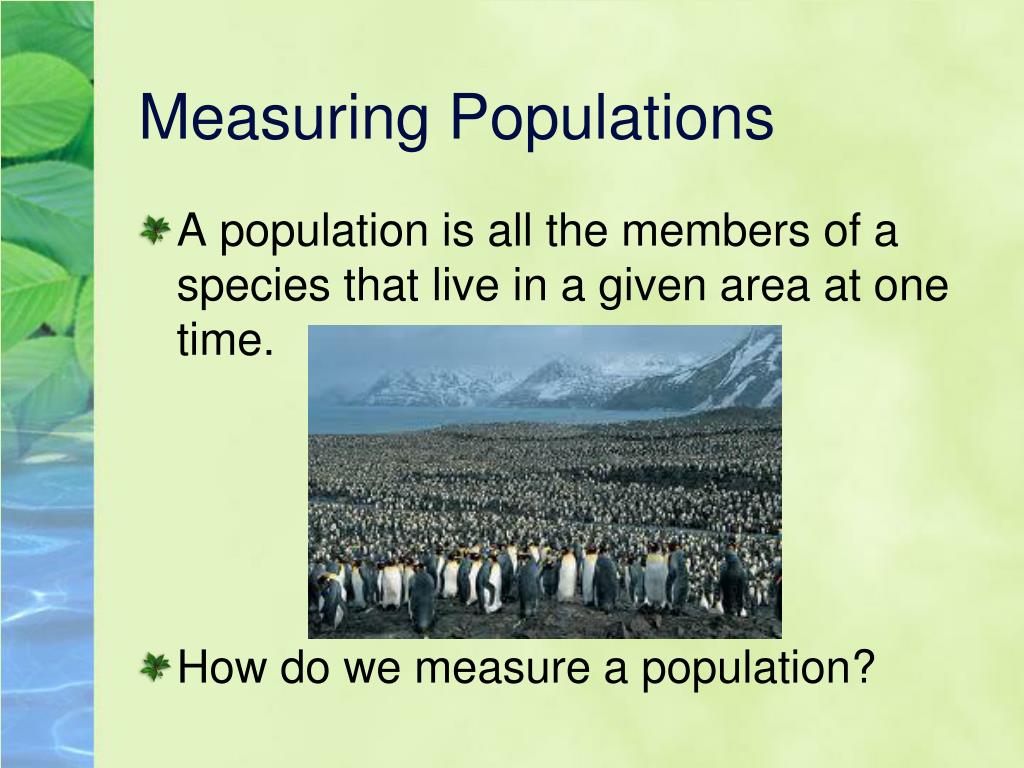 Measuring Populations

A population is all the members of a species that live in a given area at one time.

How do we measure a population?